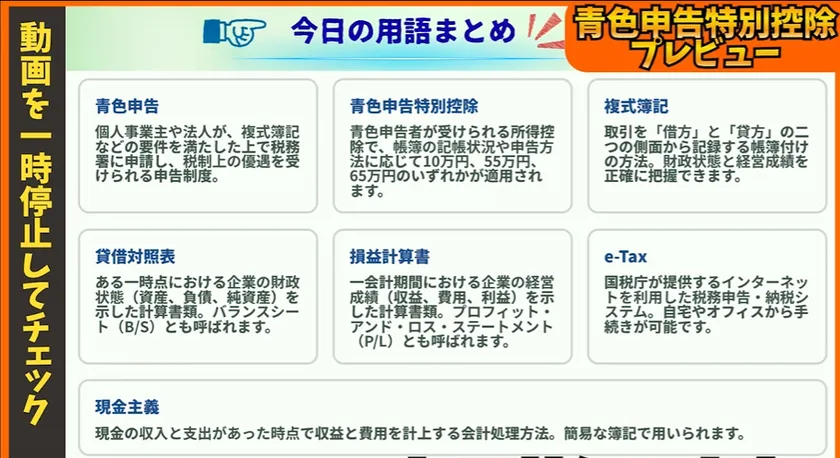 動画を一時停止してチェック

今日の用語まとめ

青色申告特別控除 プレビュー

青色申告
個人事業主や法人が、複式簿記などの要件を満たした上で税務署に申請し、税制上の優遇を受けられる申告制度。

青色申告特別控除
青色申告者が受けられる所得控除で、帳簿の記帳状況や申告方法に応じて10万円、55万円、65万円のいずれかが適用されます。

複式簿記
取引を「借方」と「貸方」の二つの側面から記録する帳簿付けの方法。財政状態と経営成績を正確に把握できます。

貸借対照表
ある一時点における企業の財政状態（資産、負債、純資産）を示した計算書類。バランスシート（B/S）とも呼ばれます。

損益計算書
一会計期間における企業の経営成績（収益、費用、利益）を示した計算書類。プロフィット・アンド・ロス・ステートメント（P/L）とも呼ばれます。

e-Tax
国税庁が提供するインターネットを利用した税務申告・納税システム。自宅やオフィスから手続きが可能です。

現金主義
現金の収入と支出があった時点で収益と費用を計上する会計処理方法。簡易な簿記で用いられます。